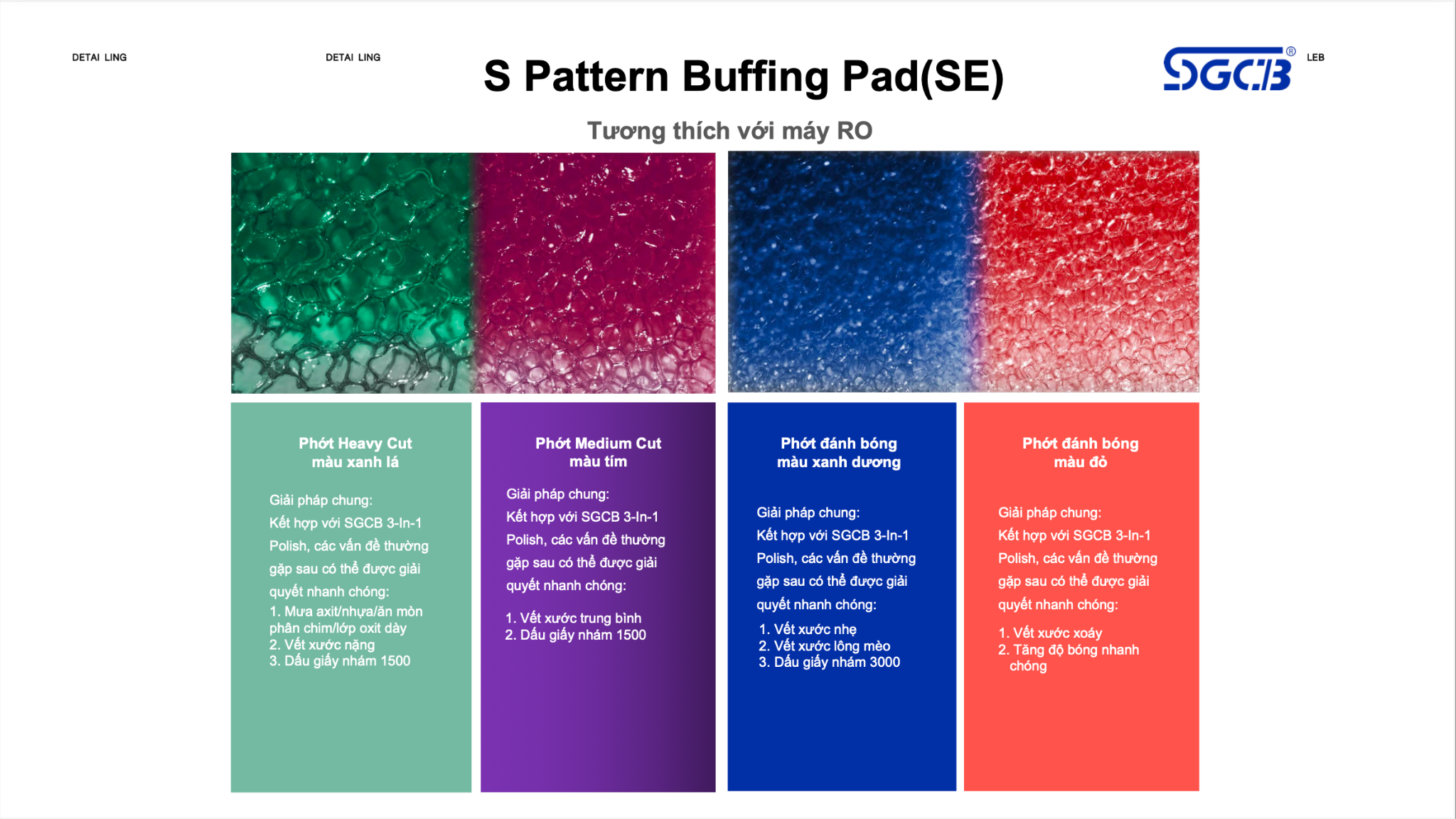 DETAI LING

DETAI LING

S Pattern Buffing Pad(SE)

SGCB®

LEB

Tương thích với máy RO

Phớt Heavy Cut màu xanh lá

Giải pháp chung:
Kết hợp với SGCB 3-In-1 Polish, các vấn đề thường gặp sau có thể được giải quyết nhanh chóng:
1. Mưa axit/nhựa/ăn mòn phân chim/lớp oxit dày
2. Vết xước nặng
3. Dấu giấy nhám 1500

Phớt Medium Cut màu tím

Giải pháp chung:
Kết hợp với SGCB 3-In-1 Polish, các vấn đề thường gặp sau có thể được giải quyết nhanh chóng:
1. Vết xước trung bình
2. Dấu giấy nhám 1500

Phớt đánh bóng màu xanh dương

Giải pháp chung:
Kết hợp với SGCB 3-In-1 Polish, các vấn đề thường gặp sau có thể được giải quyết nhanh chóng:
1. Vết xước nhẹ
2. Vết xước lông mèo
3. Dấu giấy nhám 3000

Phớt đánh bóng màu đỏ

Giải pháp chung:
Kết hợp với SGCB 3-In-1 Polish, các vấn đề thường gặp sau có thể được giải quyết nhanh chóng:
1. Vết xước xoáy
2. Tăng độ bóng nhanh chóng